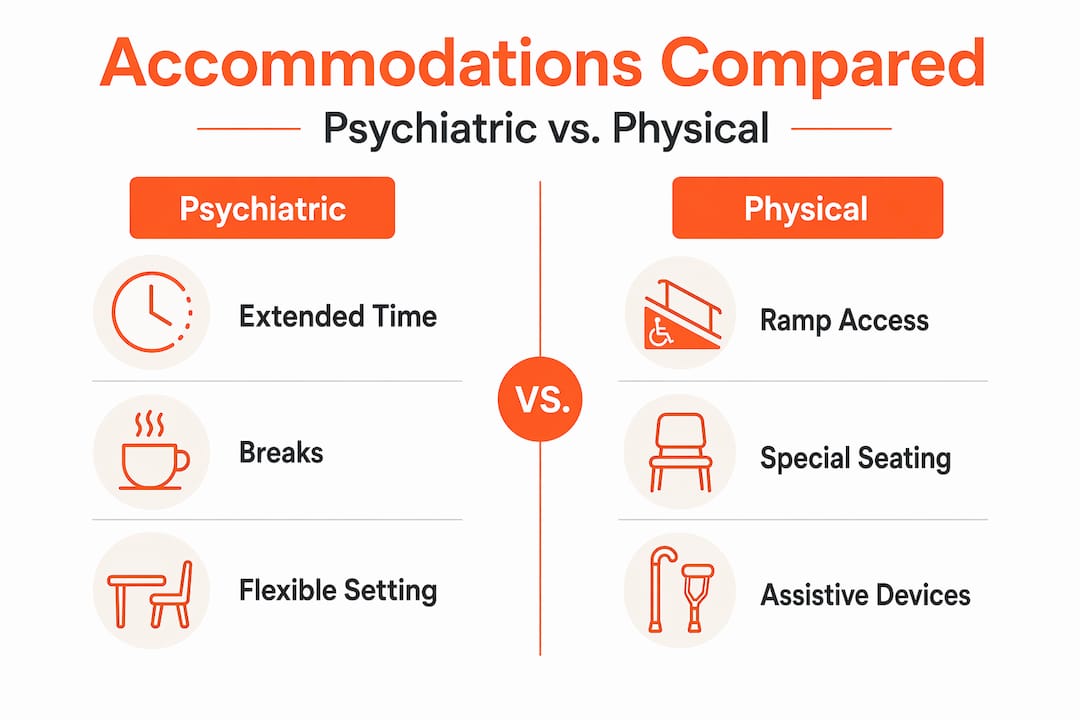 Accommodations Compared

Psychiatric vs. Physical

Psychiatric

Extended Time

Breaks

Flexible Setting

VS.

Physical

Ramp Access

Special Seating

Assistive Devices